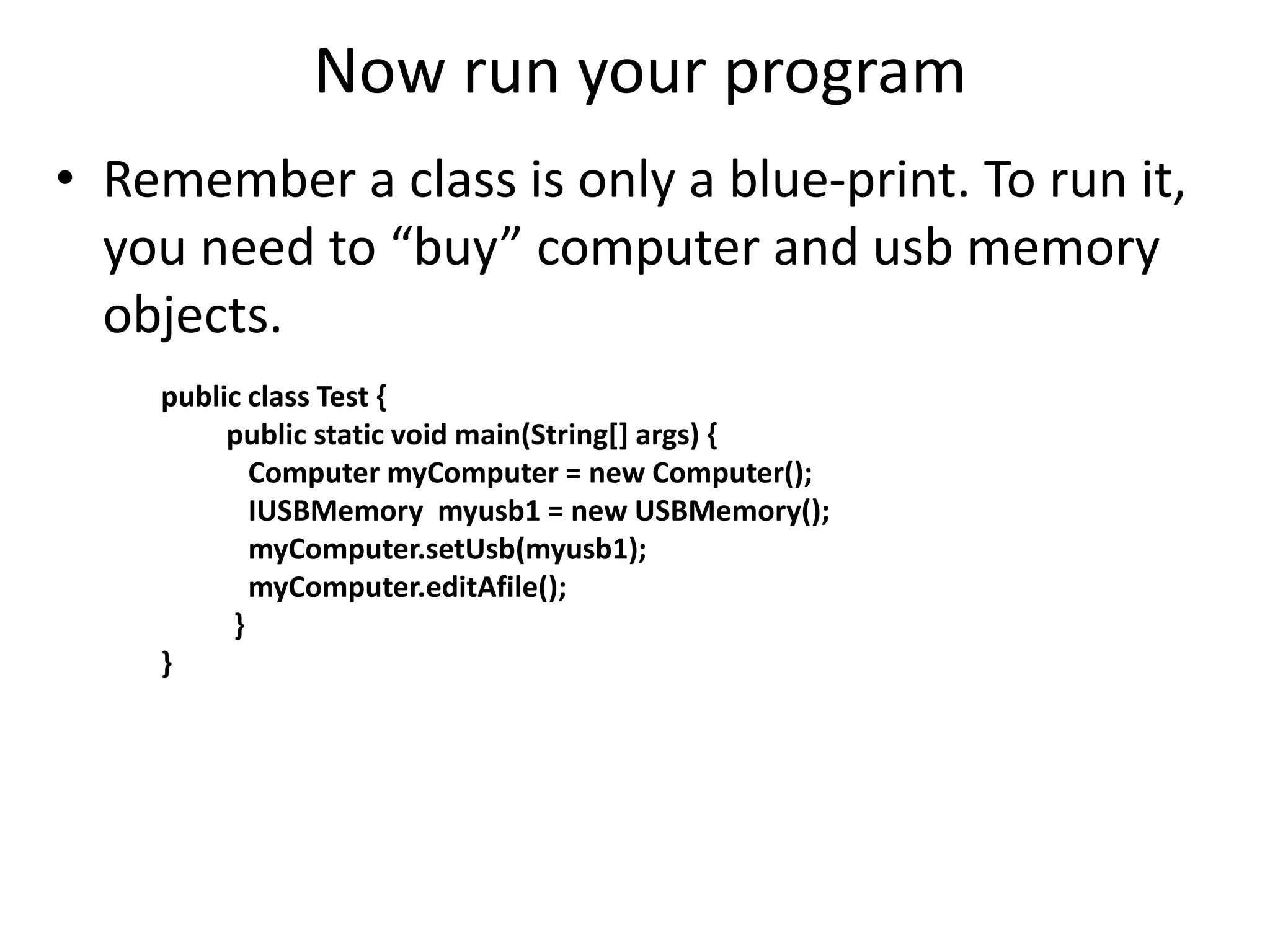 Now run your program

• Remember a class is only a blue-print. To run it, you need to “buy” computer and usb memory objects.

public class Test {
public static void main(String[] args) {
Computer myComputer = new Computer();
IUSBMemory  myusb1 = new USBMemory();
myComputer.setUsb(myusb1);
myComputer.editAfile();
}
}